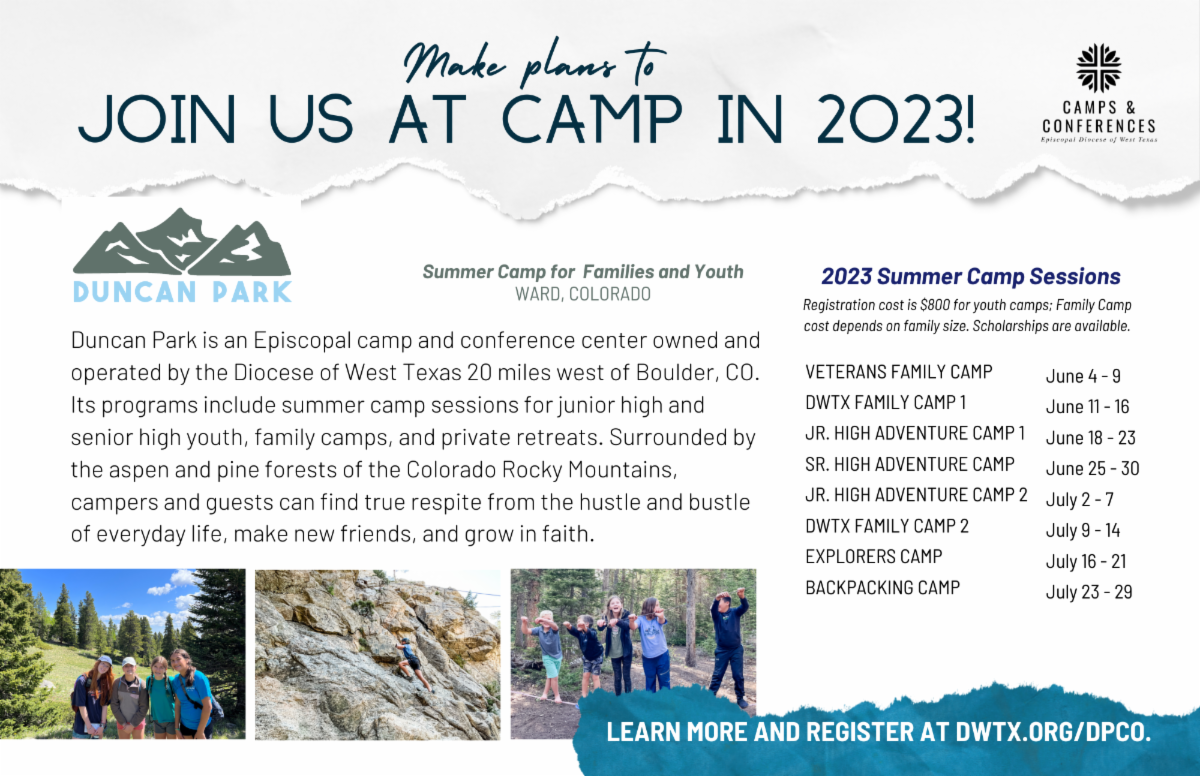 Make plans to
JOIN US AT CAMP IN 2023!

CAMPS & CONFERENCES
Episcopal Diocese of West Texas

DUNCAN PARK

Summer Camp for Families and Youth
WARD, COLORADO

Duncan Park is an Episcopal camp and conference center owned and operated by the Diocese of West Texas 20 miles west of Boulder, CO. Its programs include summer camp sessions for junior high and senior high youth, family camps, and private retreats. Surrounded by the aspen and pine forests of the Colorado Rocky Mountains, campers and guests can find true respite from the hustle and bustle of everyday life, make new friends, and grow in faith.

2023 Summer Camp Sessions
Registration cost is $800 for youth camps; Family Camp cost depends on family size. Scholarships are available.

| | |
|---|---|
| VETERANS FAMILY CAMP | June 4 - 9 |
| DWTX FAMILY CAMP 1 | June 11 - 16 |
| JR. HIGH ADVENTURE CAMP 1 | June 18 - 23 |
| SR. HIGH ADVENTURE CAMP | June 25 - 30 |
| JR. HIGH ADVENTURE CAMP 2 | July 2 - 7 |
| DWTX FAMILY CAMP 2 | July 9 - 14 |
| EXPLORERS CAMP | July 16 - 21 |
| BACKPACKING CAMP | July 23 - 29 |

LEARN MORE AND REGISTER AT DWTX.ORG/DPCO.